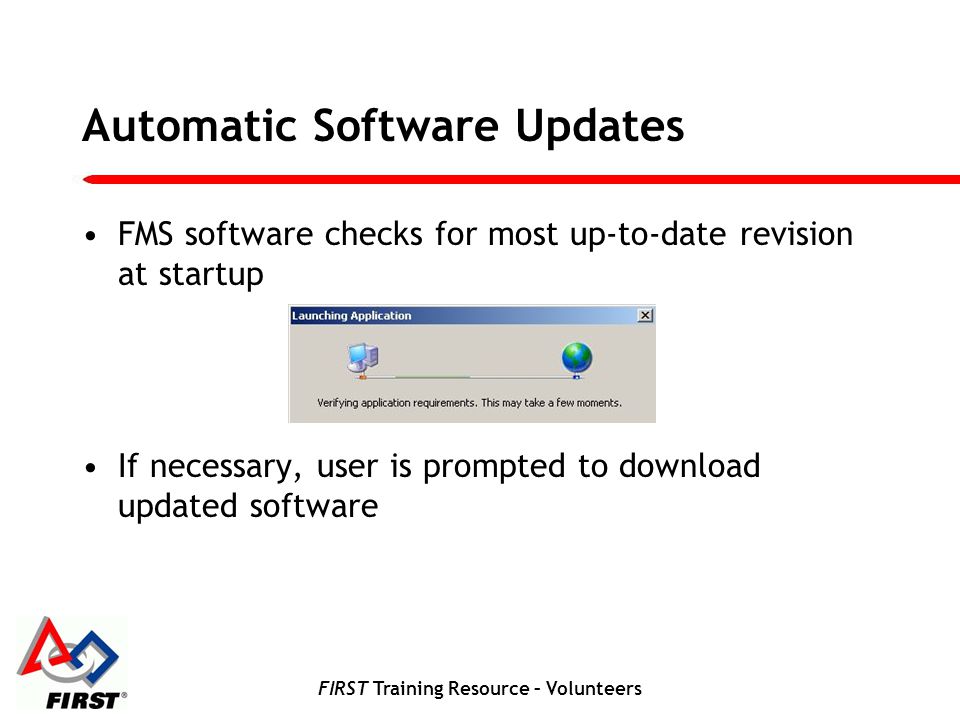 Automatic Software Updates

• FMS software checks for most up-to-date revision at startup

Launching Application

Verifying application requirements. This may take a few moments.

• If necessary, user is prompted to download updated software

FIRST®

FIRST Training Resource – Volunteers